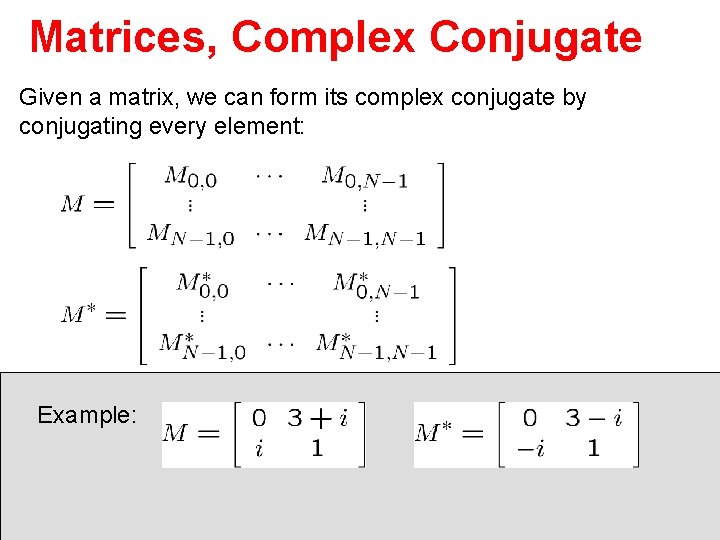 Matrices, Complex Conjugate

Given a matrix, we can form its complex conjugate by conjugating every element:

$M = \begin{bmatrix} M_{0,0} & \cdots & M_{0,N-1} \\ \vdots & & \vdots \\ M_{N-1,0} & \cdots & M_{N-1,N-1} \end{bmatrix}$

$M^* = \begin{bmatrix} M^*_{0,0} & \cdots & M^*_{0,N-1} \\ \vdots & & \vdots \\ M^*_{N-1,0} & \cdots & M^*_{N-1,N-1} \end{bmatrix}$

Example: $M = \begin{bmatrix} 0 & 3+i \\ i & 1 \end{bmatrix}$ $M^* = \begin{bmatrix} 0 & 3-i \\ -i & 1 \end{bmatrix}$